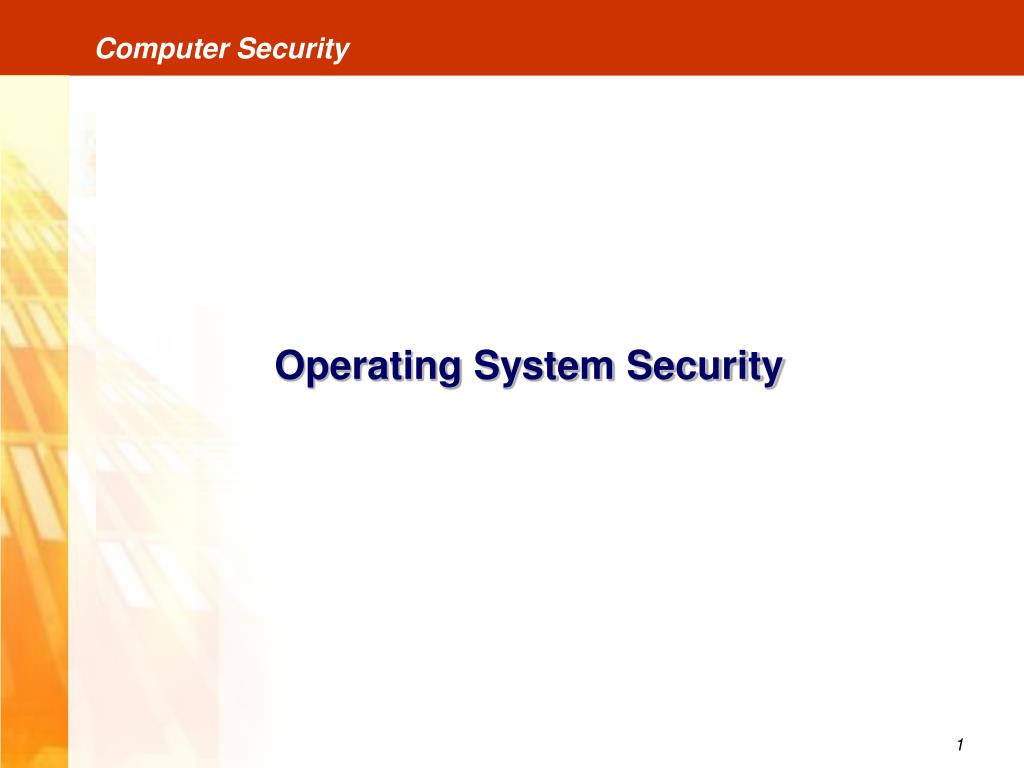 Computer Security

Operating System Security

1